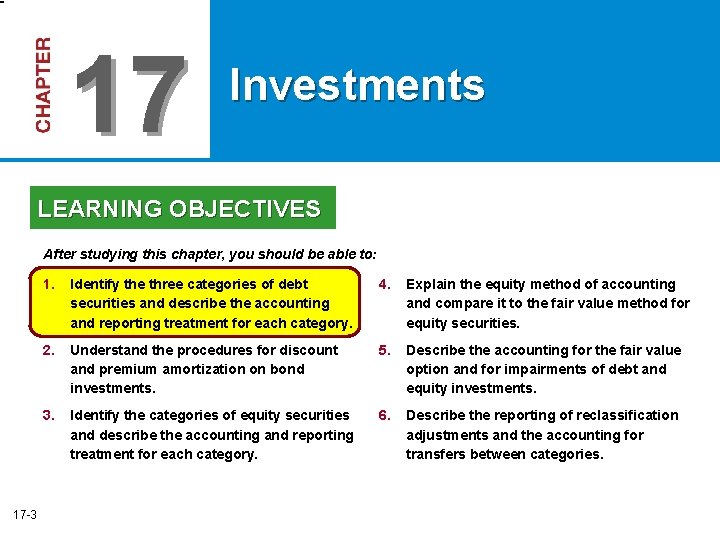 CHAPTER 17

Investments

LEARNING OBJECTIVES

After studying this chapter, you should be able to:

1. Identify the three categories of debt securities and describe the accounting and reporting treatment for each category.

2. Understand the procedures for discount and premium amortization on bond investments.

3. Identify the categories of equity securities and describe the accounting and reporting treatment for each category.

4. Explain the equity method of accounting and compare it to the fair value method for equity securities.

5. Describe the accounting for the fair value option and for impairments of debt and equity investments.

6. Describe the reporting of reclassification adjustments and the accounting for transfers between categories.

17-3